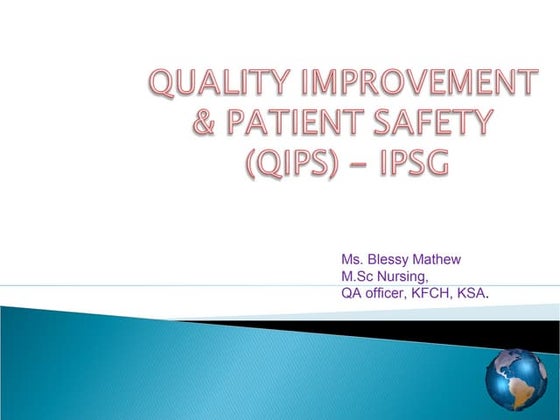 QUALITY IMPROVEMENT & PATIENT SAFETY (QIPS) – IPSG

Ms. Blessy Mathew
M.Sc Nursing,
QA officer, KFCH, KSA.